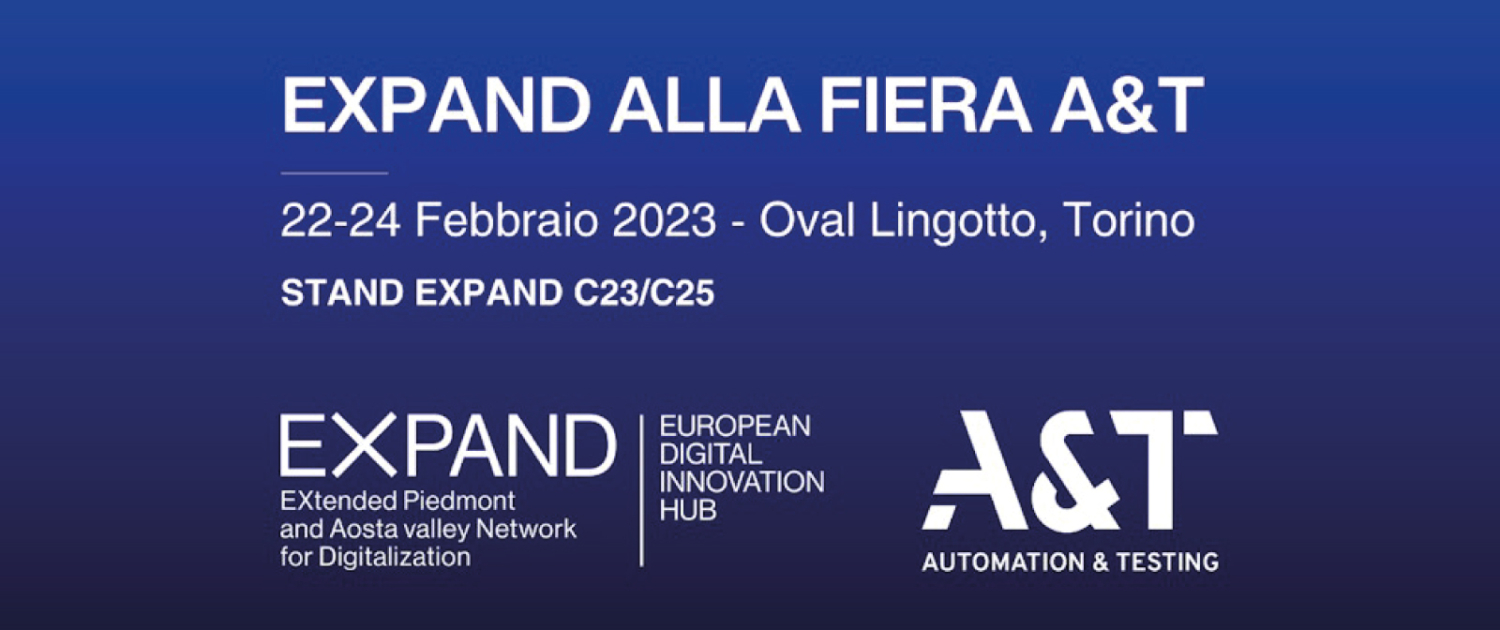 EXPAND ALLA FIERA A&T

22-24 Febbraio 2023 - Oval Lingotto, Torino

STAND EXPAND C23/C25

EXPAND
EXtended Piedmont and Aosta valley Network for Digitalization

EUROPEAN DIGITAL INNOVATION HUB

A&T
AUTOMATION & TESTING